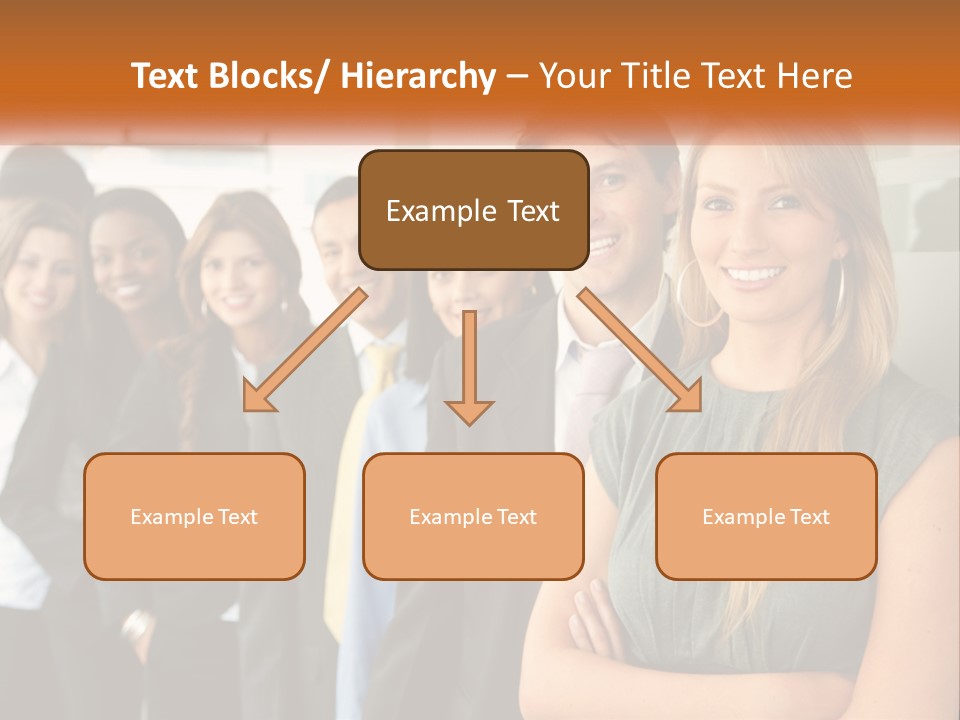 Text Blocks/ Hierarchy – Your Title Text Here

Example Text

Example Text

Example Text

Example Text